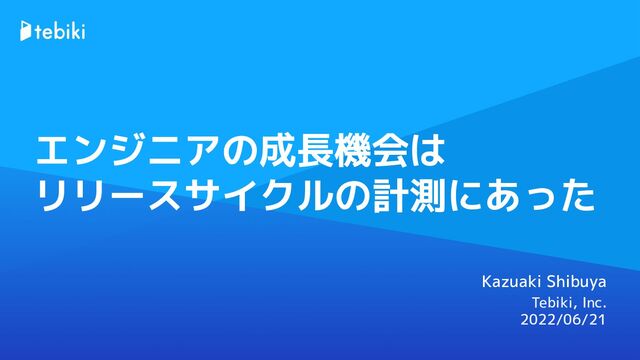 tebiki

エンジニアの成長機会は
リリースサイクルの計測にあった

Kazuaki Shibuya
Tebiki, Inc.
2022/06/21